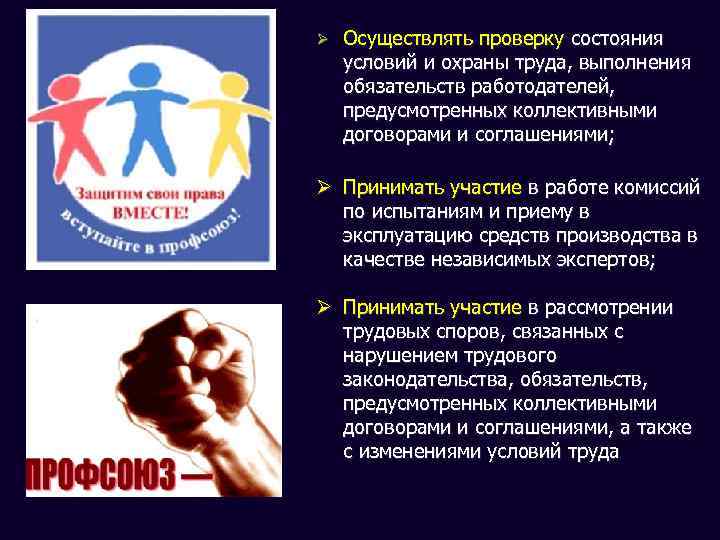 Защитим свои права ВМЕСТЕ!

вступайте в профсоюз!

ПРОФСОЮЗ —

➢ Осуществлять проверку состояния условий и охраны труда, выполнения обязательств работодателей, предусмотренных коллективными договорами и соглашениями;

➢ Принимать участие в работе комиссий по испытаниям и приему в эксплуатацию средств производства в качестве независимых экспертов;

➢ Принимать участие в рассмотрении трудовых споров, связанных с нарушением трудового законодательства, обязательств, предусмотренных коллективными договорами и соглашениями, а также с изменениями условий труда